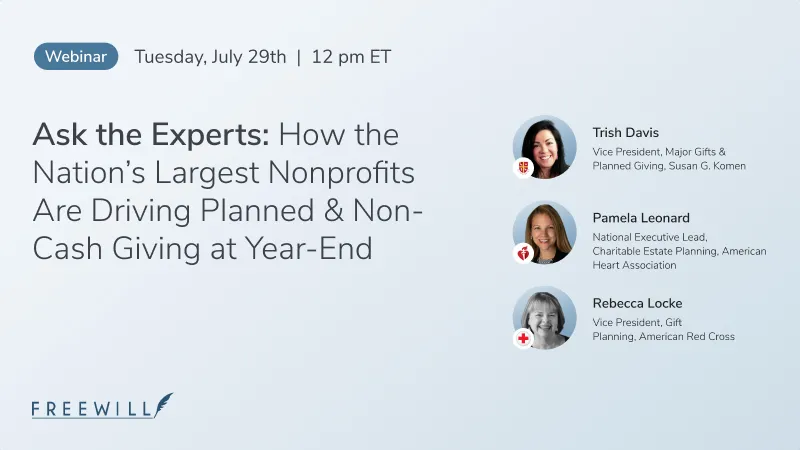 Webinar Tuesday, July 29th | 12 pm ET

Ask the Experts: How the Nation's Largest Nonprofits Are Driving Planned & Non-Cash Giving at Year-End

Trish Davis
Vice President, Major Gifts & Planned Giving, Susan G. Komen

Pamela Leonard
National Executive Lead, Charitable Estate Planning, American Heart Association

Rebecca Locke
Vice President, Gift Planning, American Red Cross

FREEWILL